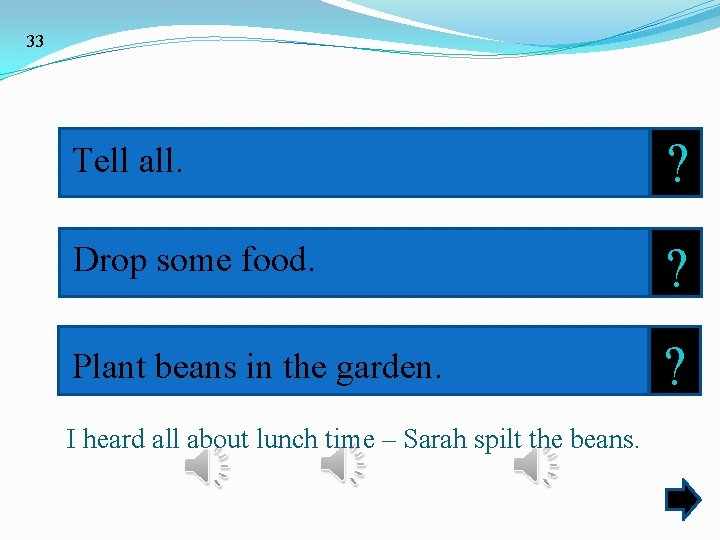 33

Tell all.

?

Drop some food.

?

Plant beans in the garden.

?

I heard all about lunch time – Sarah spilt the beans.